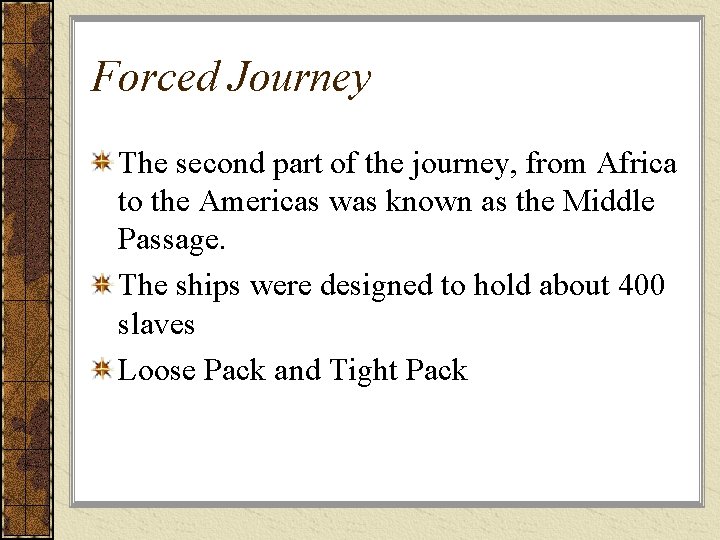 Forced Journey

The second part of the journey, from Africa to the Americas was known as the Middle Passage.

The ships were designed to hold about 400 slaves

Loose Pack and Tight Pack